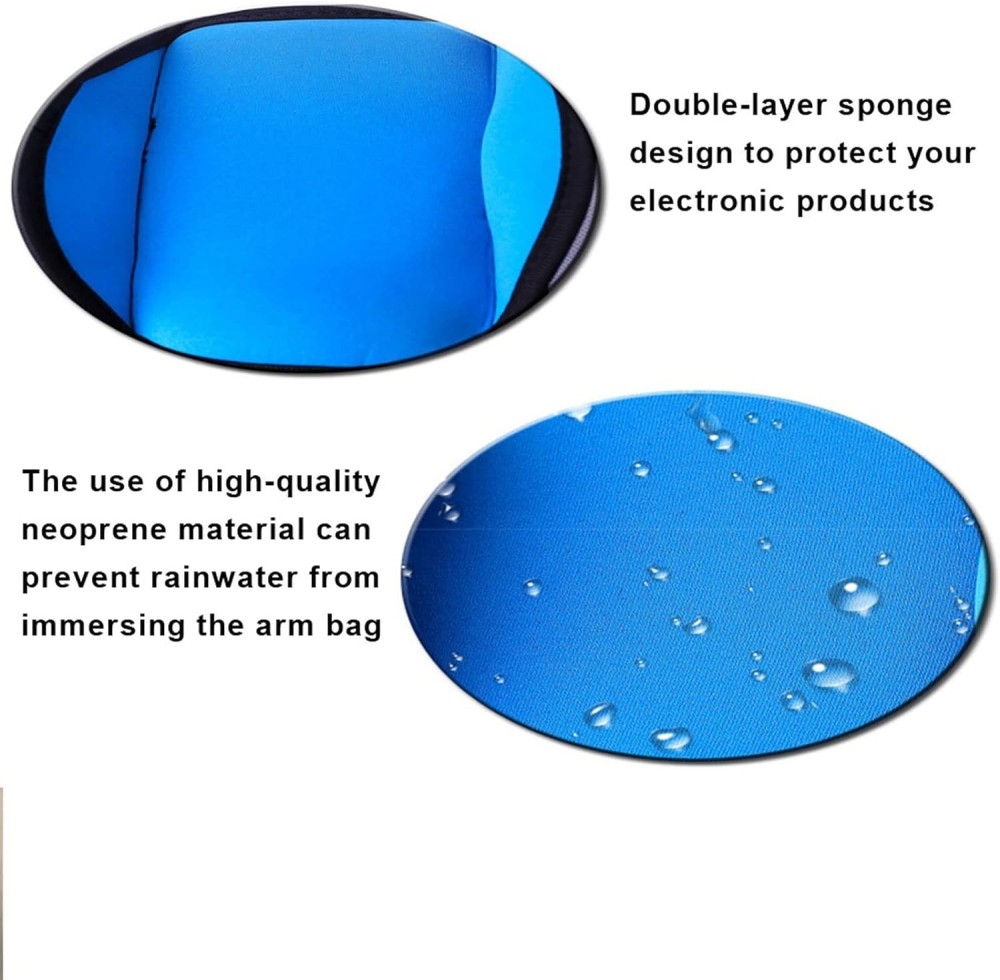 Double-layer sponge design to protect your electronic products

The use of high-quality neoprene material can prevent rainwater from immersing the arm bag